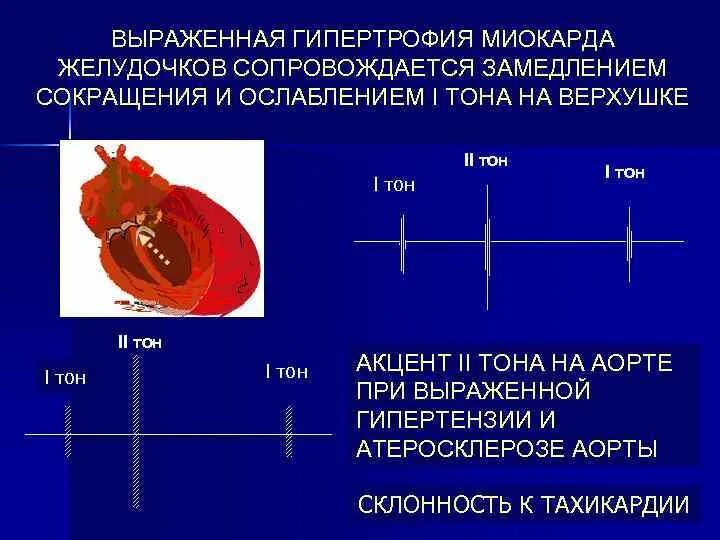 ВЫРАЖЕННАЯ ГИПЕРТРОФИЯ МИОКАРДА ЖЕЛУДОЧКОВ СОПРОВОЖДАЕТСЯ ЗАМЕДЛЕНИЕМ СОКРАЩЕНИЯ И ОСЛАБЛЕНИЕМ I ТОНА НА ВЕРХУШКЕ

I тон

II тон

I тон

I тон

II тон

I тон

АКЦЕНТ II ТОНА НА АОРТЕ ПРИ ВЫРАЖЕННОЙ ГИПЕРТЕНЗИИ И АТЕРОСКЛЕРОЗЕ АОРТЫ

СКЛОННОСТЬ К ТАХИКАРДИИ